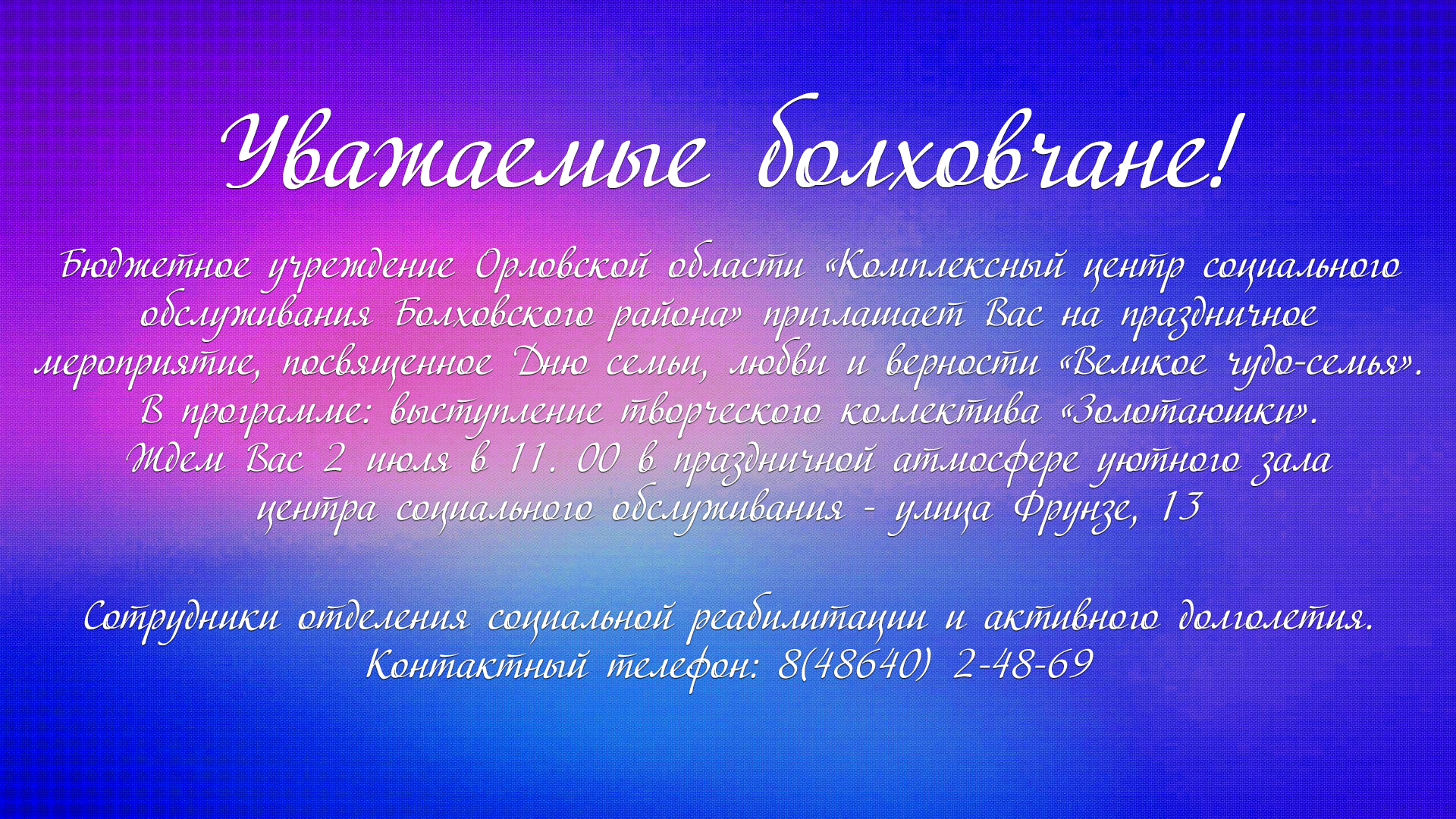 Уважаемые болховчане!

Бюджетное учреждение Орловской области «Комплексный центр социального обслуживания Болховского района» приглашает Вас на праздничное мероприятие, посвященное Дню семьи, любви и верности «Великое чудо-семья». В программе: выступление творческого коллектива «Золотаюшки». Ждем Вас 2 июля в 11. 00 в праздничной атмосфере уютного зала центра социального обслуживания - улица Фрунзе, 13

Сотрудники отделения социальной реабилитации и активного долголетия. Контактный телефон: 8(48640) 2-48-69